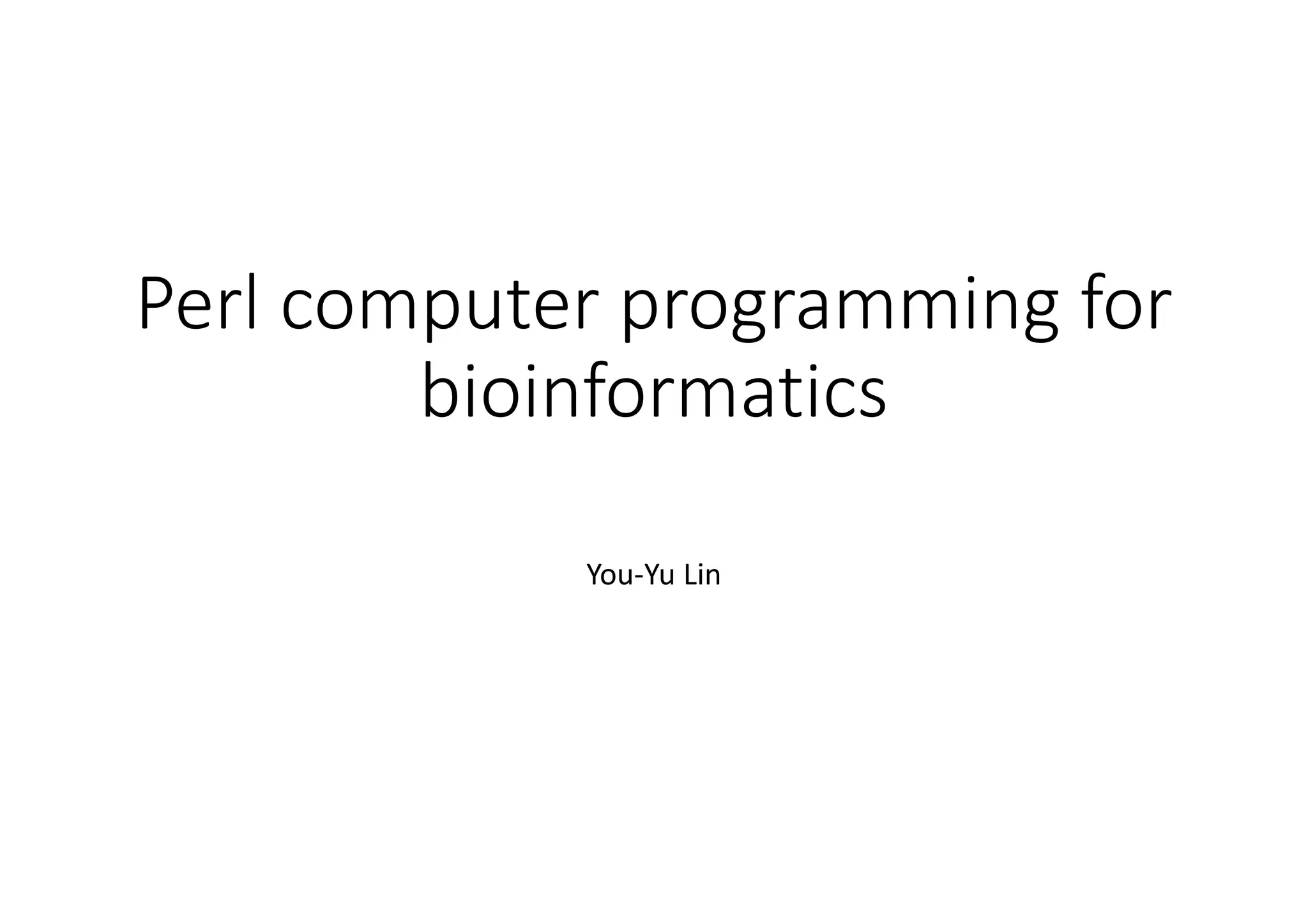 Perl computer programming for bioinformatics

You-Yu Lin